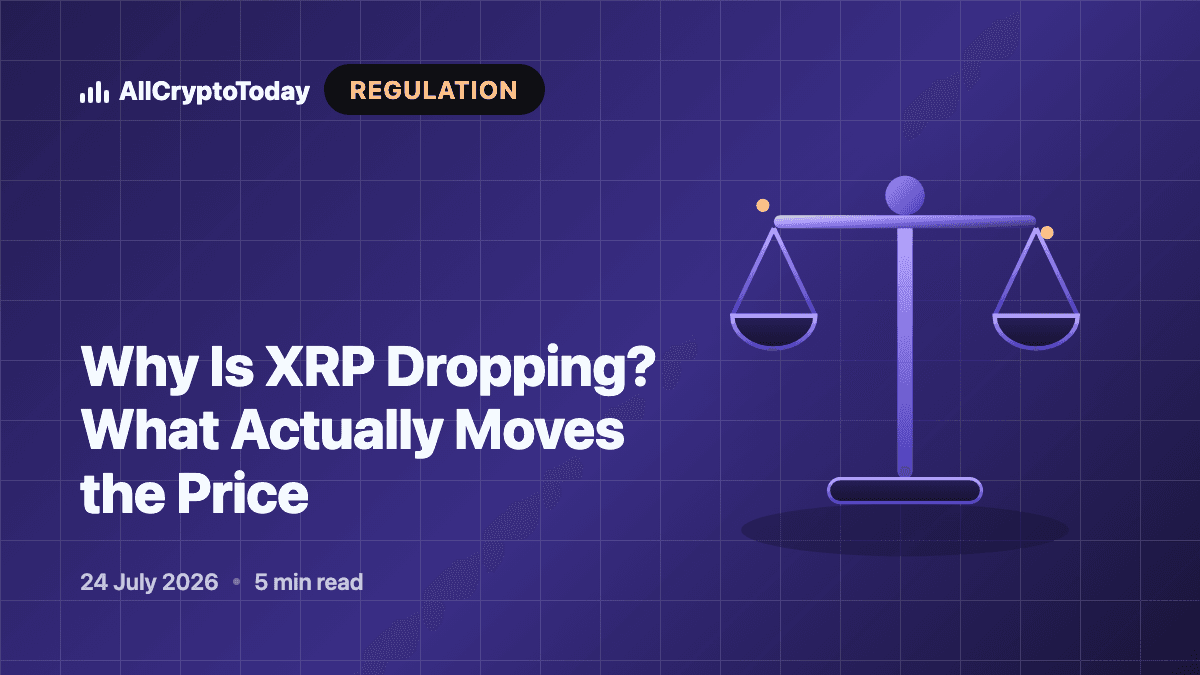 AllCryptoToday REGULATION

Why Is XRP Dropping? What Actually Moves the Price

24 July 2026 • 5 min read